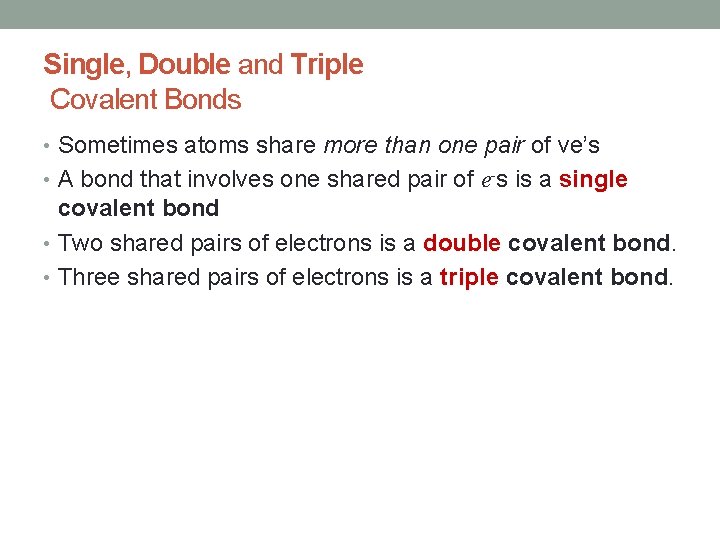 Single, Double and Triple
Covalent Bonds

• Sometimes atoms share more than one pair of ve's
• A bond that involves one shared pair of $e^-$s is a single covalent bond
• Two shared pairs of electrons is a double covalent bond.
• Three shared pairs of electrons is a triple covalent bond.